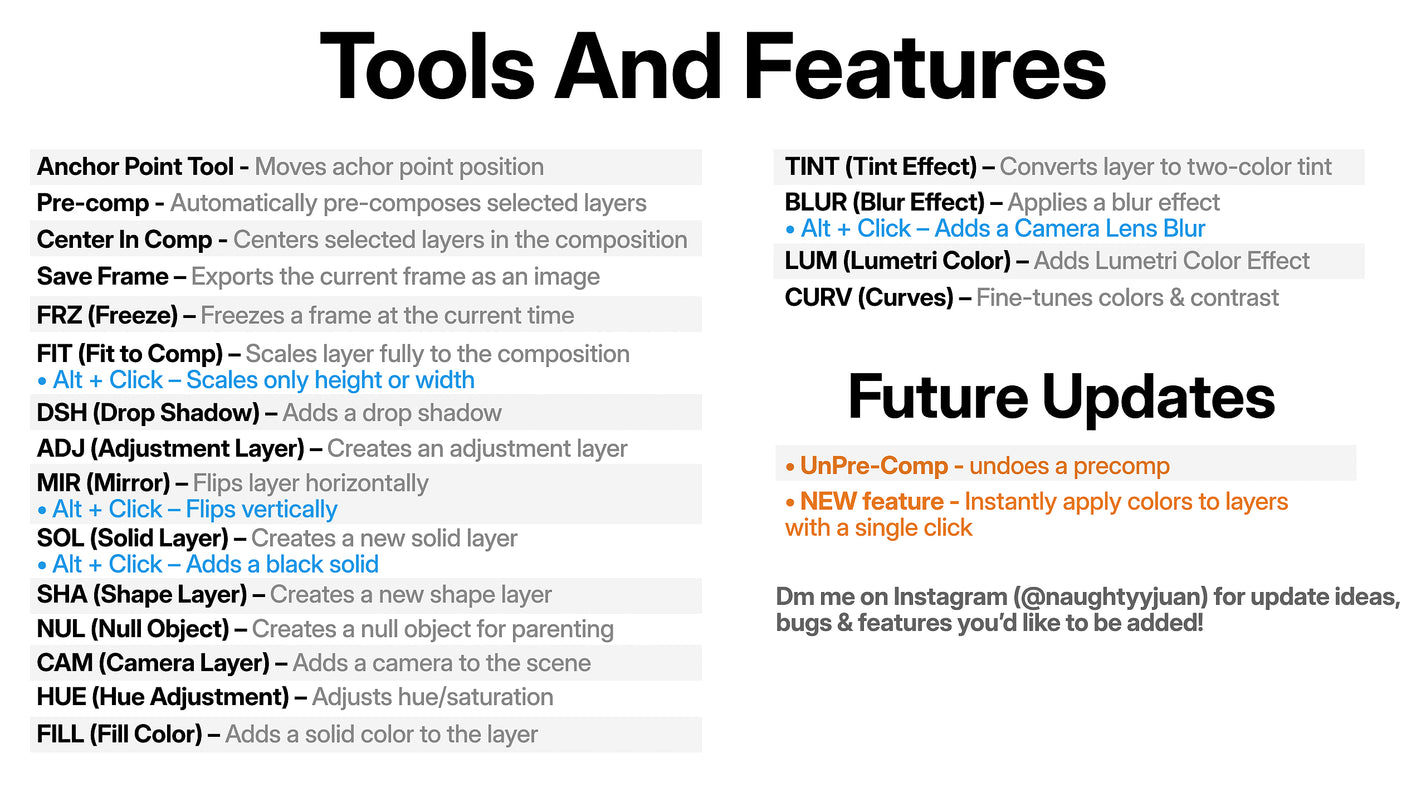 Tools And Features

Anchor Point Tool - Moves achor point position

Pre-comp - Automatically pre-composes selected layers

Center In Comp - Centers selected layers in the composition

Save Frame – Exports the current frame as an image

FRZ (Freeze) – Freezes a frame at the current time

FIT (Fit to Comp) – Scales layer fully to the composition
• Alt + Click – Scales only height or width

DSH (Drop Shadow) – Adds a drop shadow

ADJ (Adjustment Layer) – Creates an adjustment layer

MIR (Mirror) – Flips layer horizontally
• Alt + Click – Flips vertically

SOL (Solid Layer) – Creates a new solid layer
• Alt + Click – Adds a black solid

SHA (Shape Layer) – Creates a new shape layer

NUL (Null Object) – Creates a null object for parenting

CAM (Camera Layer) – Adds a camera to the scene

HUE (Hue Adjustment) – Adjusts hue/saturation

FILL (Fill Color) – Adds a solid color to the layer

TINT (Tint Effect) – Converts layer to two-color tint

BLUR (Blur Effect) – Applies a blur effect
• Alt + Click – Adds a Camera Lens Blur

LUM (Lumetri Color) – Adds Lumetri Color Effect

CURV (Curves) – Fine-tunes colors & contrast

Future Updates

• UnPre-Comp - undoes a precomp

• NEW feature - Instantly apply colors to layers with a single click

Dm me on Instagram (@naughtyyjuan) for update ideas, bugs & features you'd like to be added!